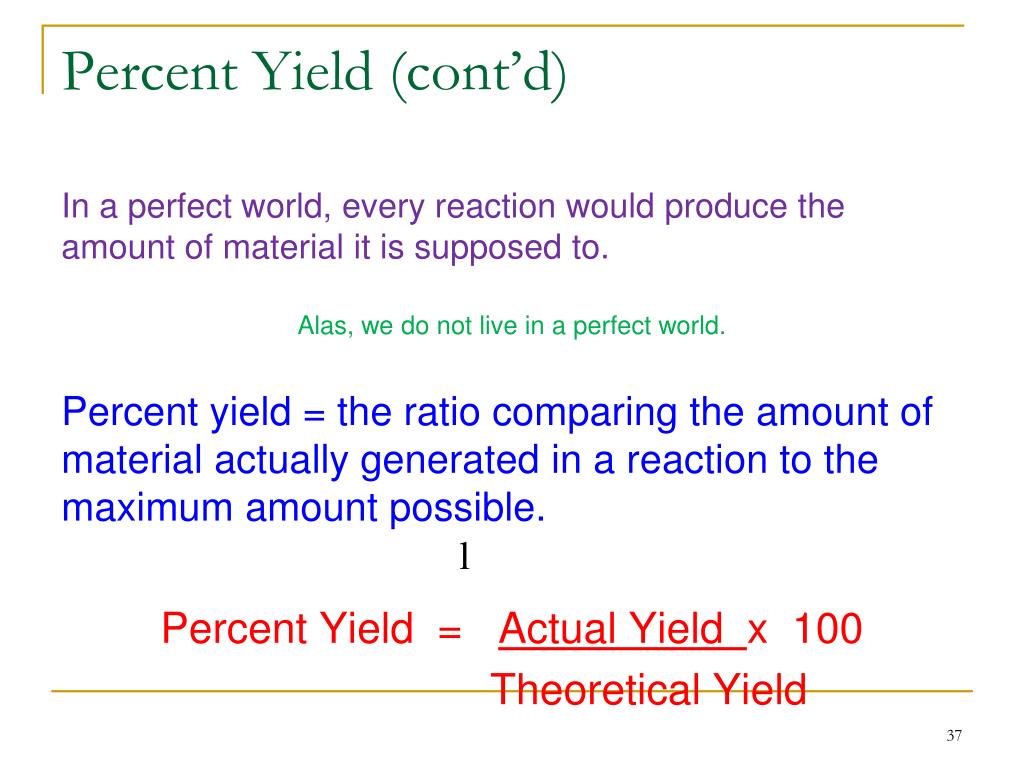 Percent Yield (cont'd)

In a perfect world, every reaction would produce the amount of material it is supposed to.

Alas, we do not live in a perfect world.

Percent yield = the ratio comparing the amount of material actually generated in a reaction to the maximum amount possible.

1

Percent Yield = Actual Yield x 100
Theoretical Yield

37